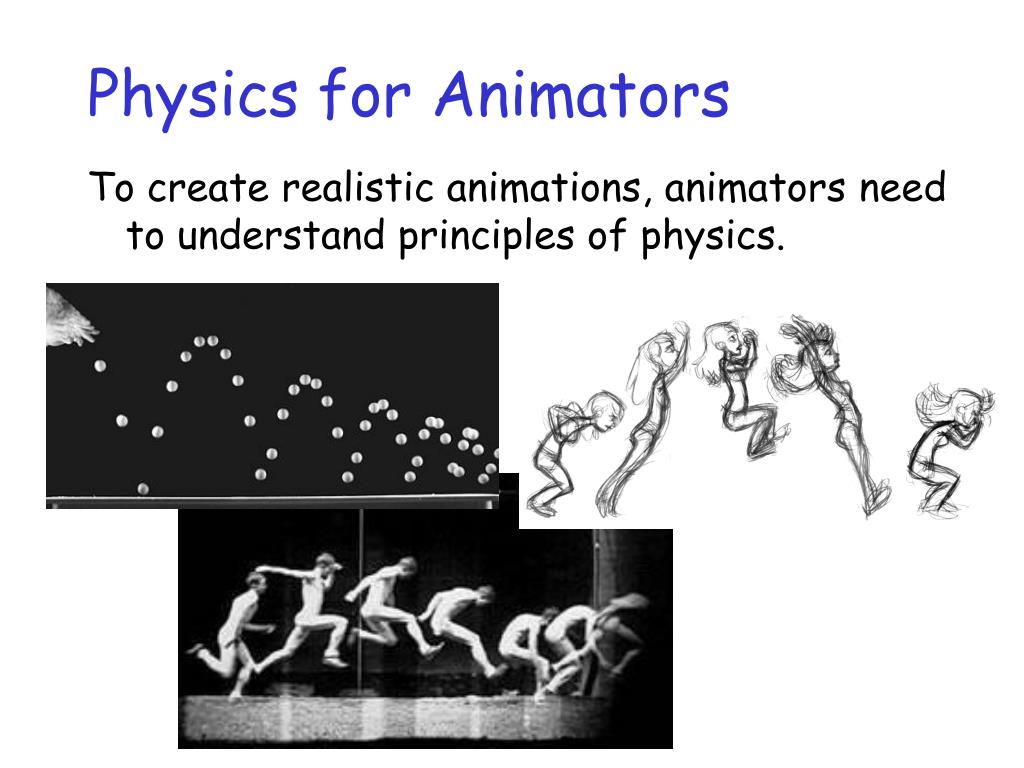 Physics for Animators

To create realistic animations, animators need to understand principles of physics.